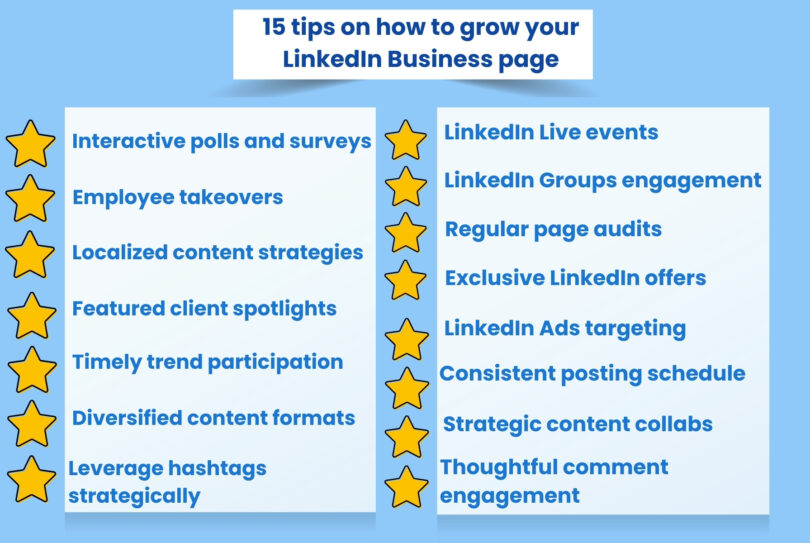 15 tips on how to grow your LinkedIn Business page

Interactive polls and surveys

Employee takeovers

Localized content strategies

Featured client spotlights

Timely trend participation

Diversified content formats

Leverage hashtags strategically

LinkedIn Live events

LinkedIn Groups engagement

Regular page audits

Exclusive LinkedIn offers

LinkedIn Ads targeting

Consistent posting schedule

Strategic content collabs

Thoughtful comment engagement